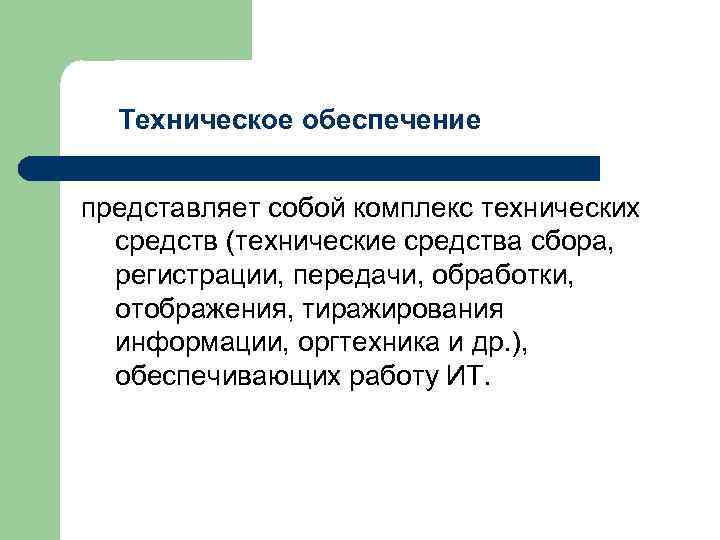 Техническое обеспечение

представляет собой комплекс технических средств (технические средства сбора, регистрации, передачи, обработки, отображения, тиражирования информации, оргтехника и др.), обеспечивающих работу ИТ.